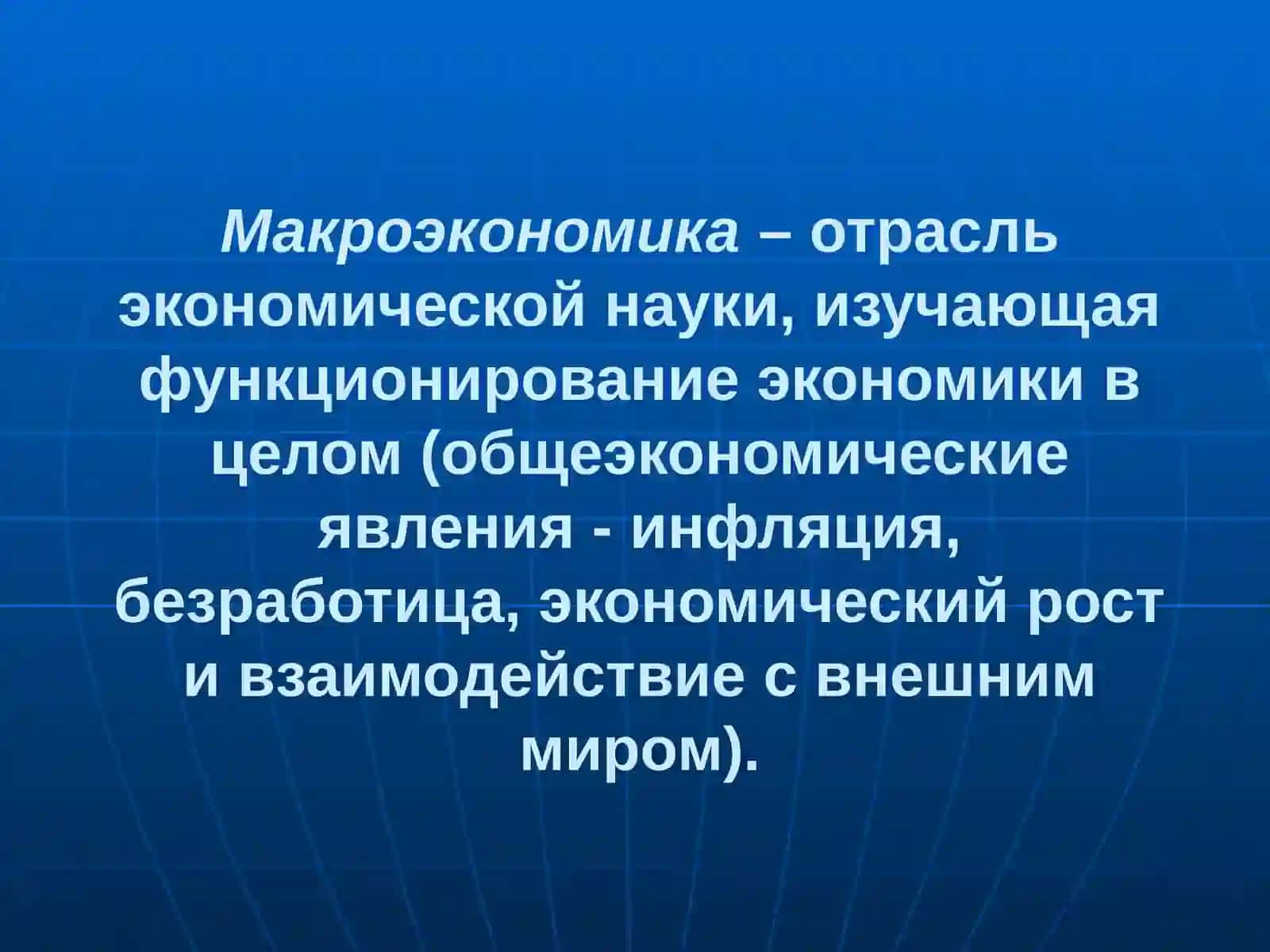 Макроэкономика – отрасль экономической науки, изучающая функционирование экономики в целом (общеэкономические явления - инфляция, безработица, экономический рост и взаимодействие с внешним миром).